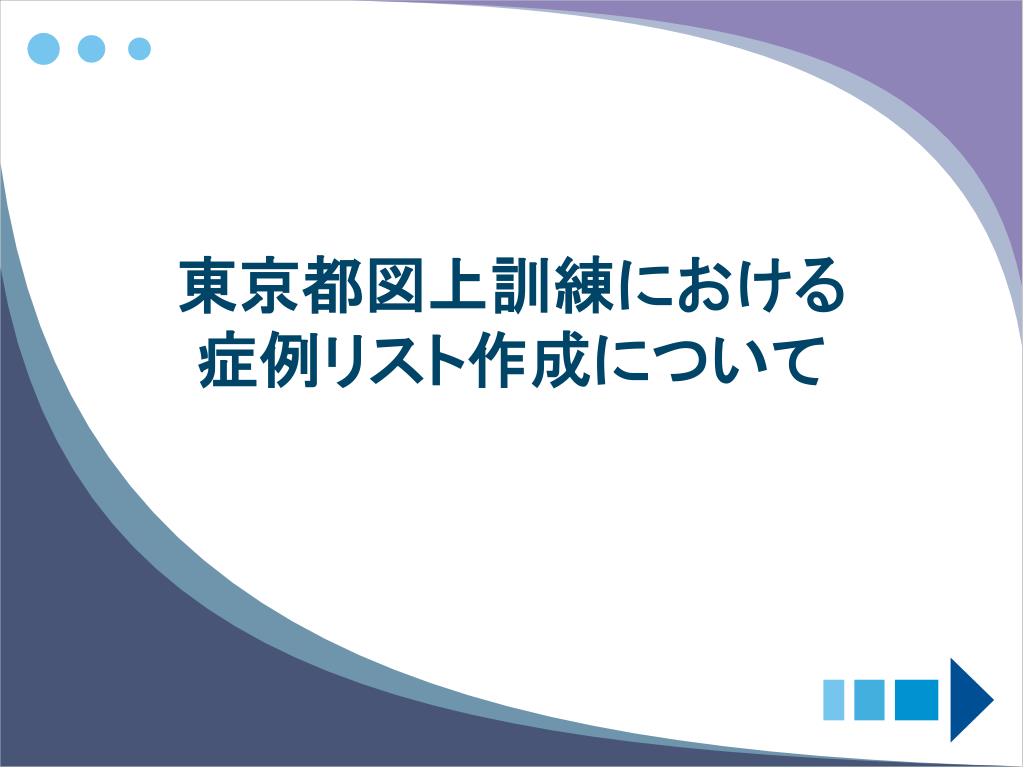 東京都図上訓練における
症例リスト作成について